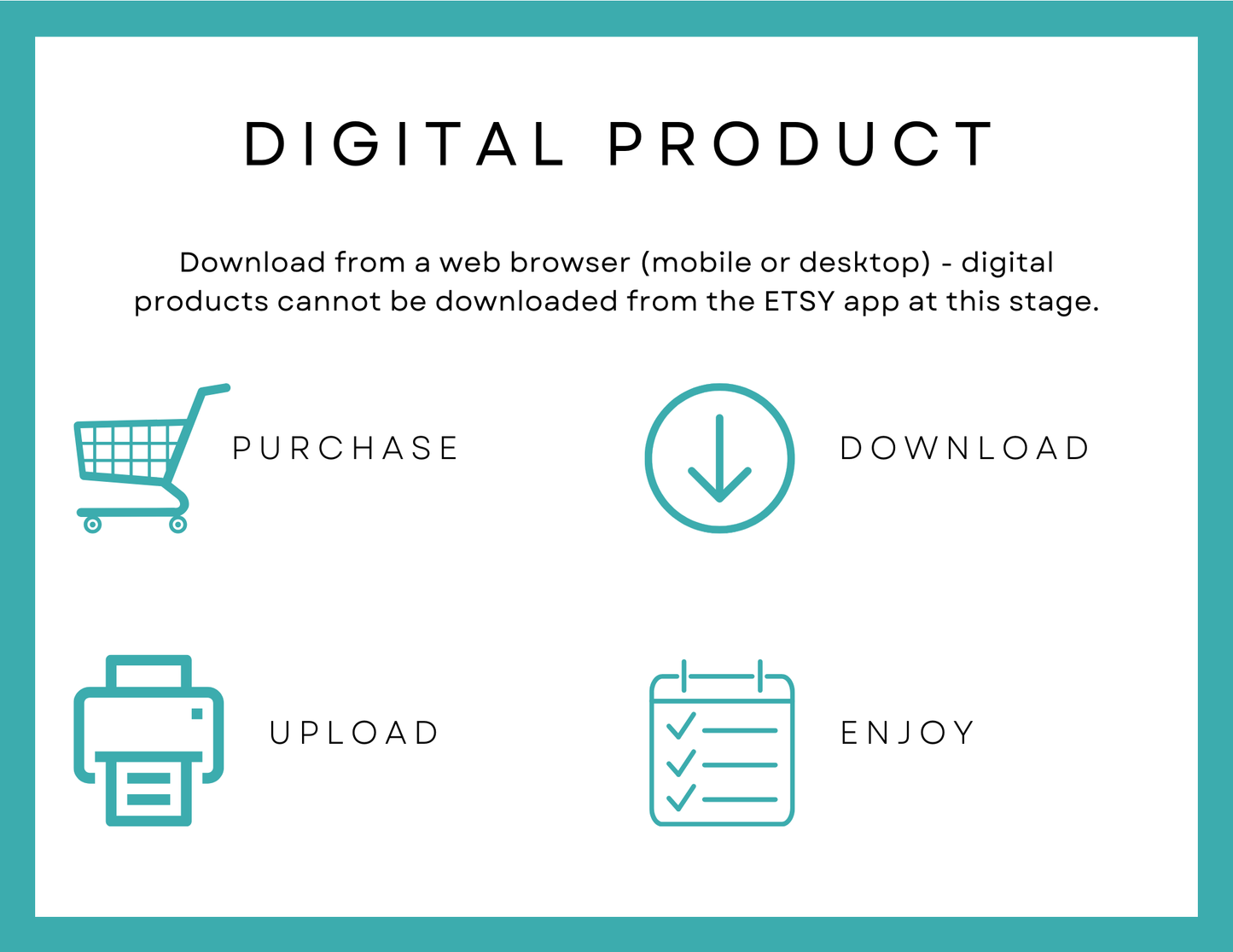 DIGITAL PRODUCT

Download from a web browser (mobile or desktop) - digital products cannot be downloaded from the ETSY app at this stage.

PURCHASE

DOWNLOAD

UPLOAD

ENJOY